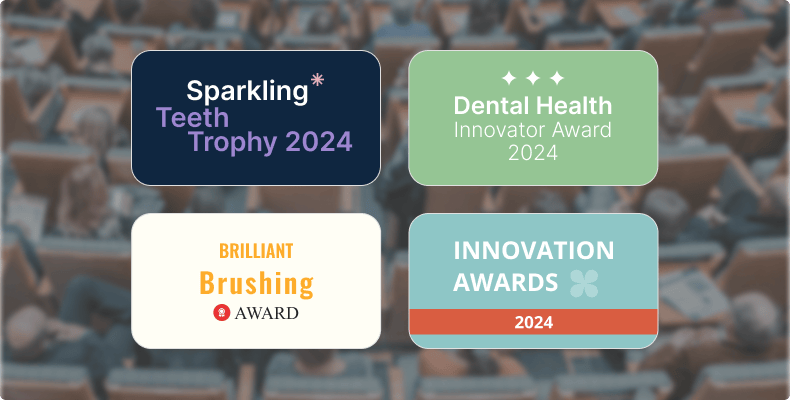 Sparkling
Teeth
Trophy 2024

Dental Health
Innovator Award
2024

BRILLIANT
Brushing
AWARD

INNOVATION
AWARDS
2024